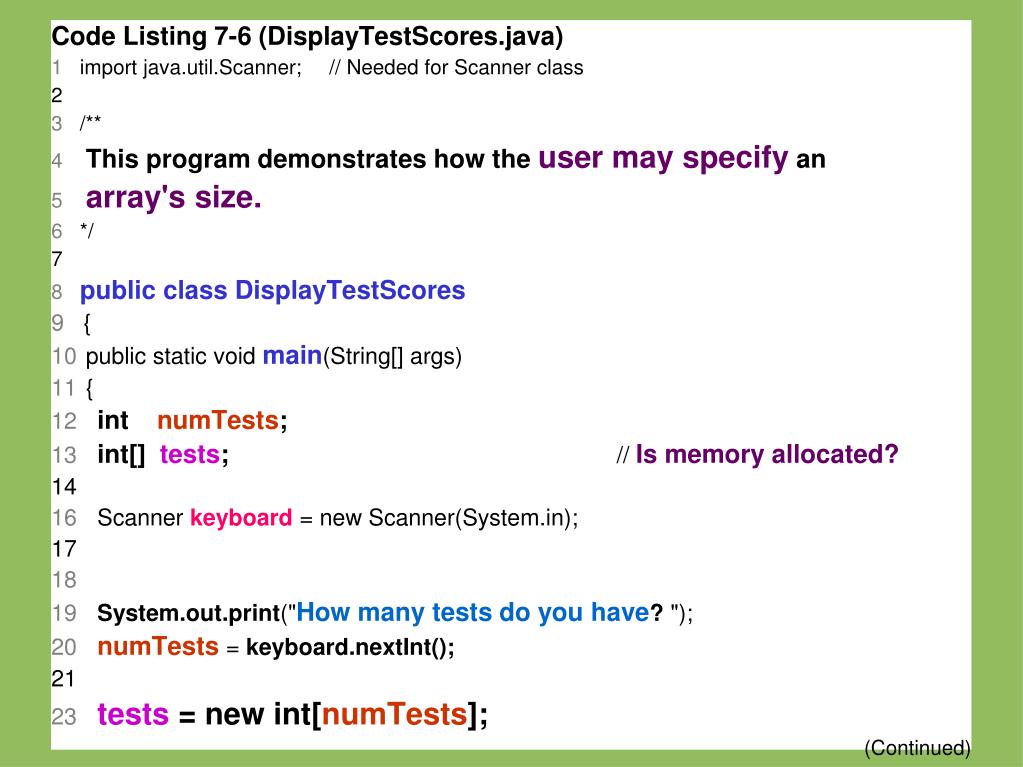 Code Listing 7-6 (DisplayTestScores.java)
1 import java.util.Scanner; // Needed for Scanner class
2
3 /**
4 This program demonstrates how the user may specify an
5 array's size.
6 */
7
8 public class DisplayTestScores
9 {
10 public static void main(String[] args)
11 {
12 int numTests;
13 int[] tests; // Is memory allocated?
14
16 Scanner keyboard = new Scanner(System.in);
17
18
19 System.out.print("How many tests do you have? ");
20 numTests = keyboard.nextInt();
21
23 tests = new int[numTests];

(Continued)